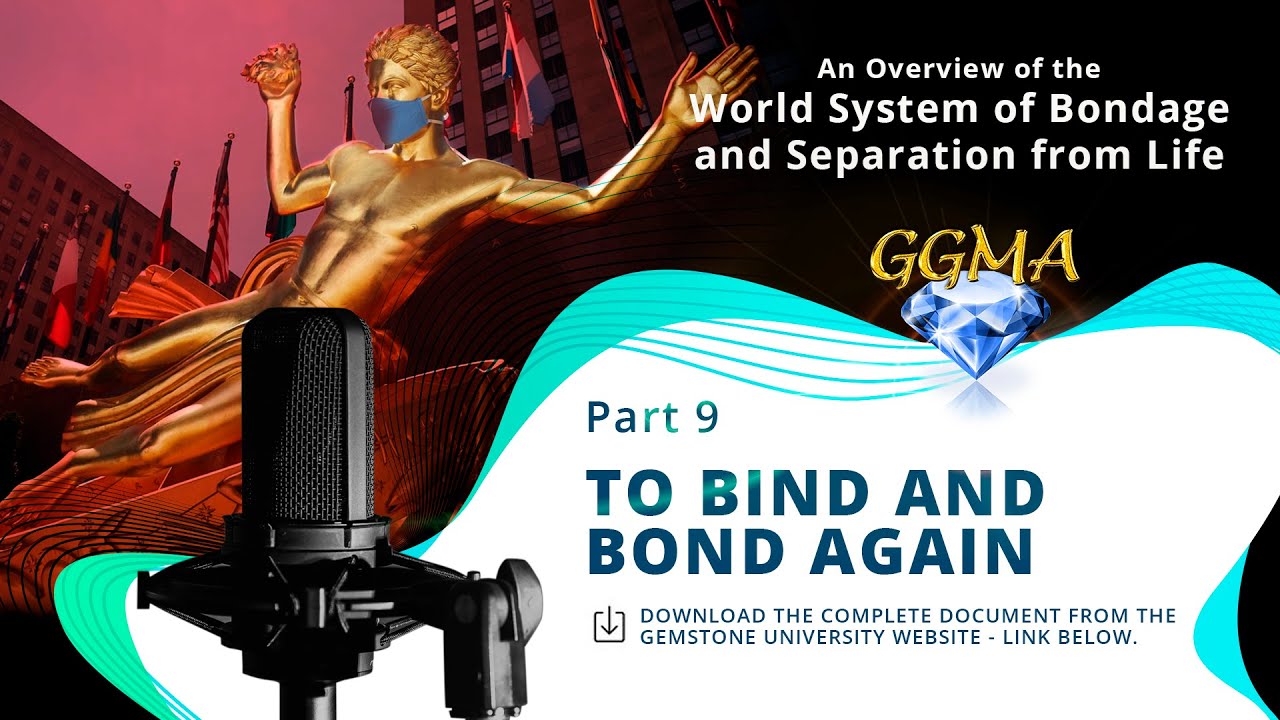 An Overview of the
World System of Bondage and Separation from Life

GGMA

Part 9

TO BIND AND BOND AGAIN

DOWNLOAD THE COMPLETE DOCUMENT FROM THE GEMSTONE UNIVERSITY WEBSITE - LINK BELOW.